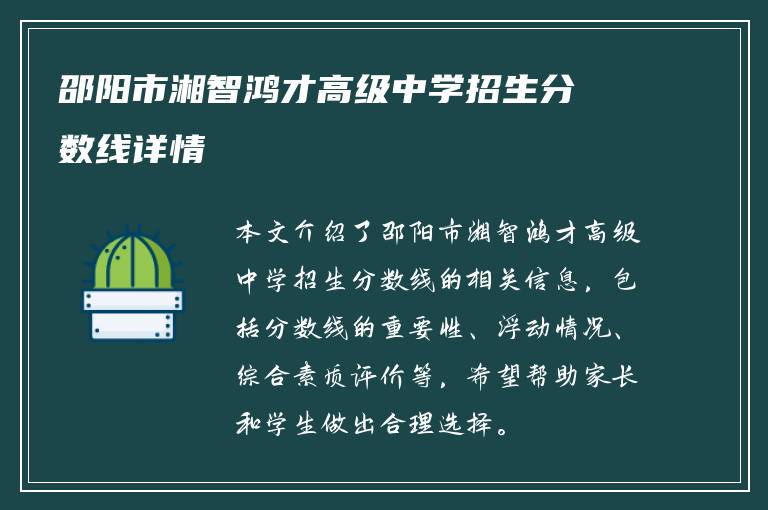 邵阳市湘智鸿才高级中学招生分数线详情

本文介绍了邵阳市湘智鸿才高级中学招生分数线的相关信息，包括分数线的重要性、浮动情况、综合素质评价等，希望帮助家长和学生做出合理选择。